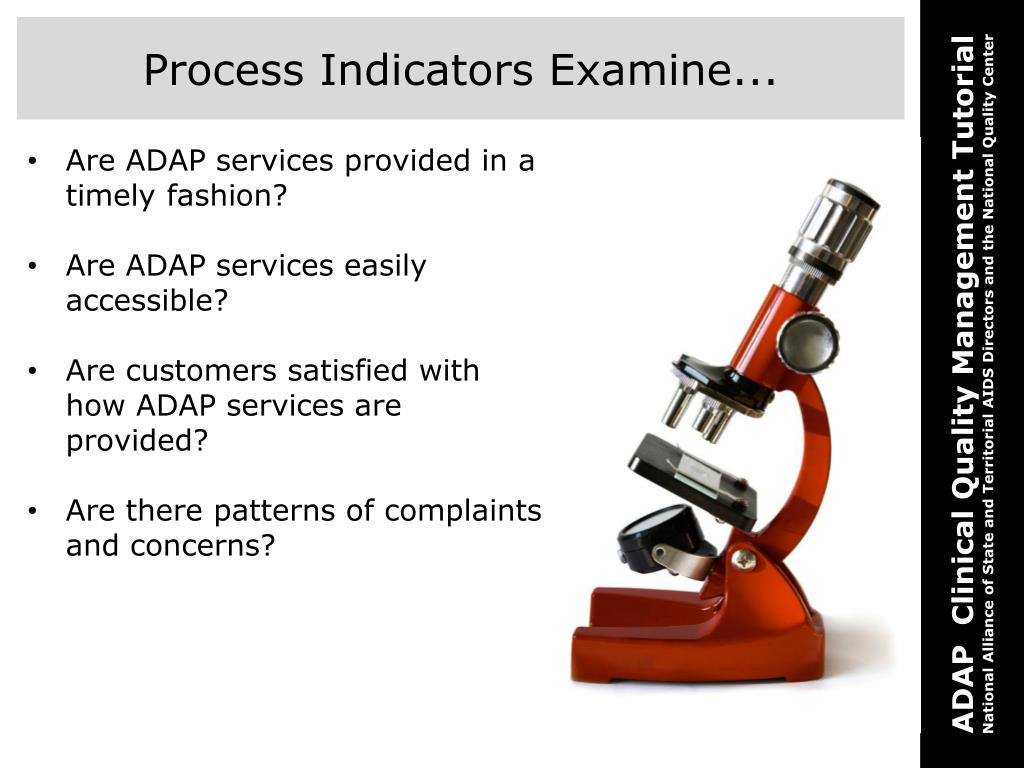 Process Indicators Examine...

• Are ADAP services provided in a timely fashion?

• Are ADAP services easily accessible?

• Are customers satisfied with how ADAP services are provided?

• Are there patterns of complaints and concerns?

ADAP Clinical Quality Management Tutorial
National Alliance of State and Territorial AIDS Directors and the National Quality Center